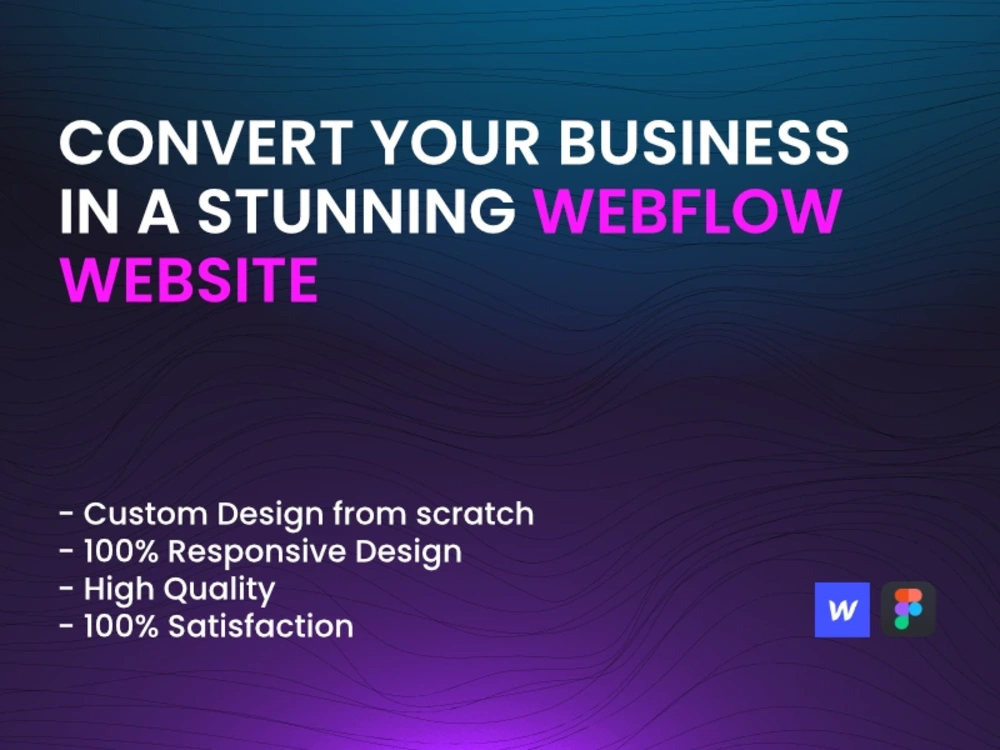 CONVERT YOUR BUSINESS IN A STUNNING WEBFLOW WEBSITE

- Custom Design from scratch
- 100% Responsive Design
- High Quality
- 100% Satisfaction

W